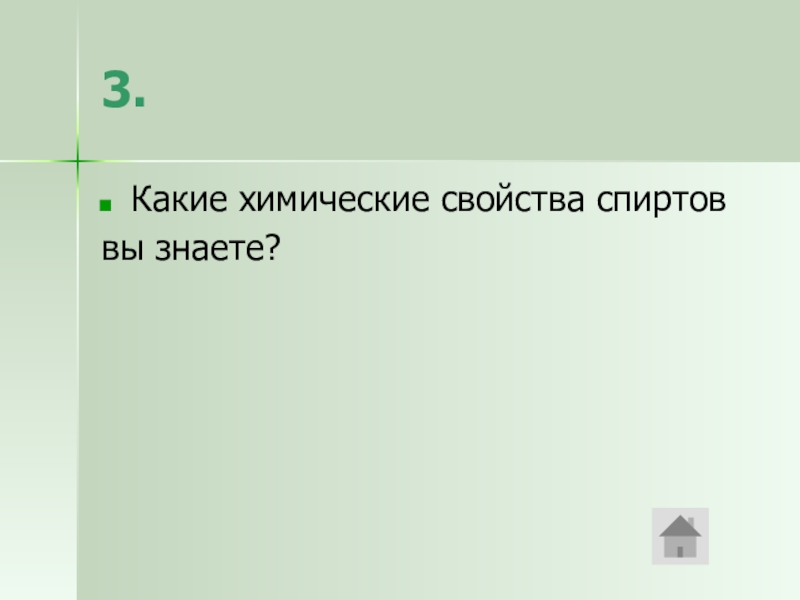 3.

Какие химические свойства спиртов вы знаете?